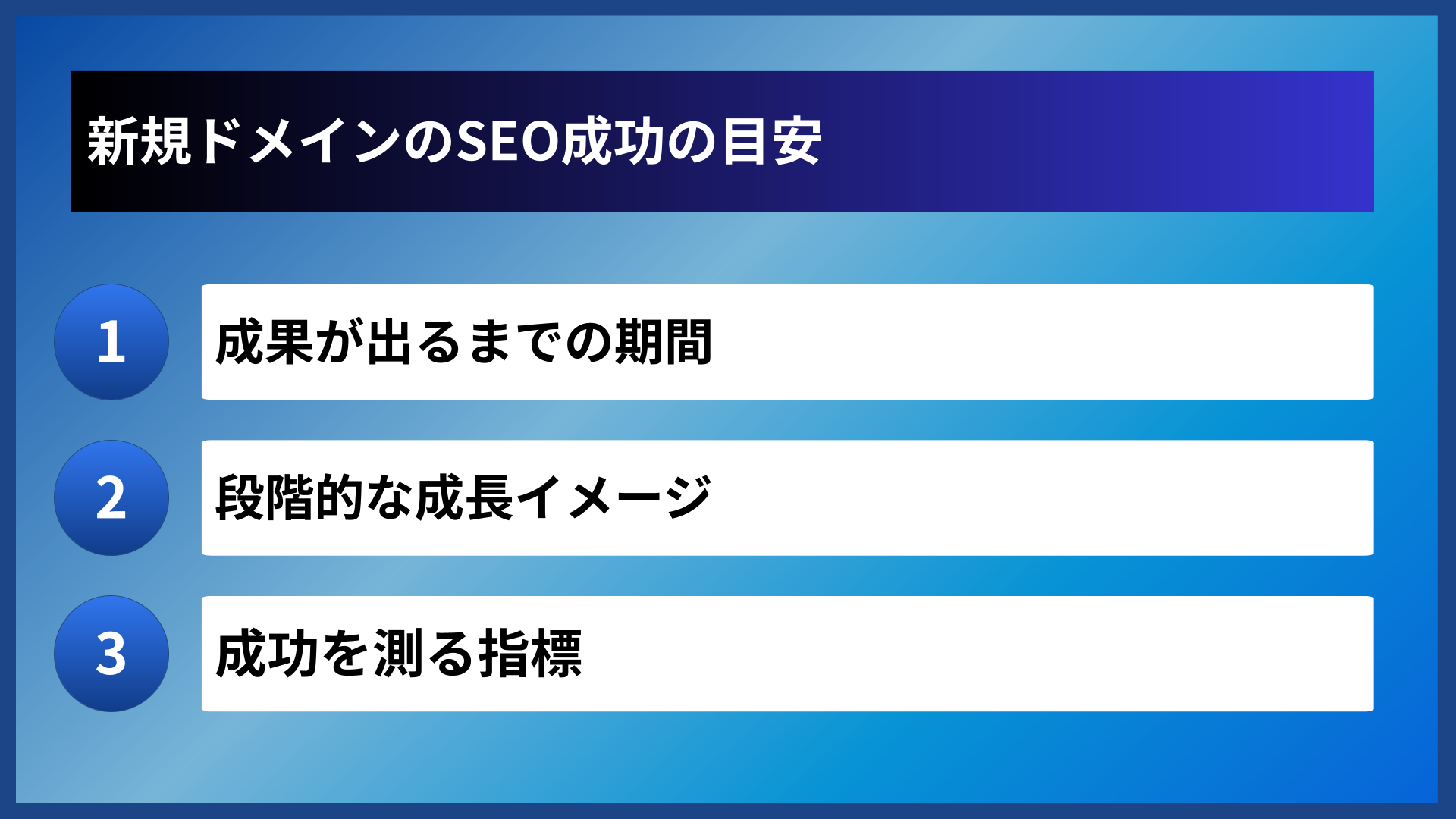 新規ドメインのSEO成功の目安

1
成果が出るまでの期間

2
段階的な成長イメージ

3
成功を測る指標